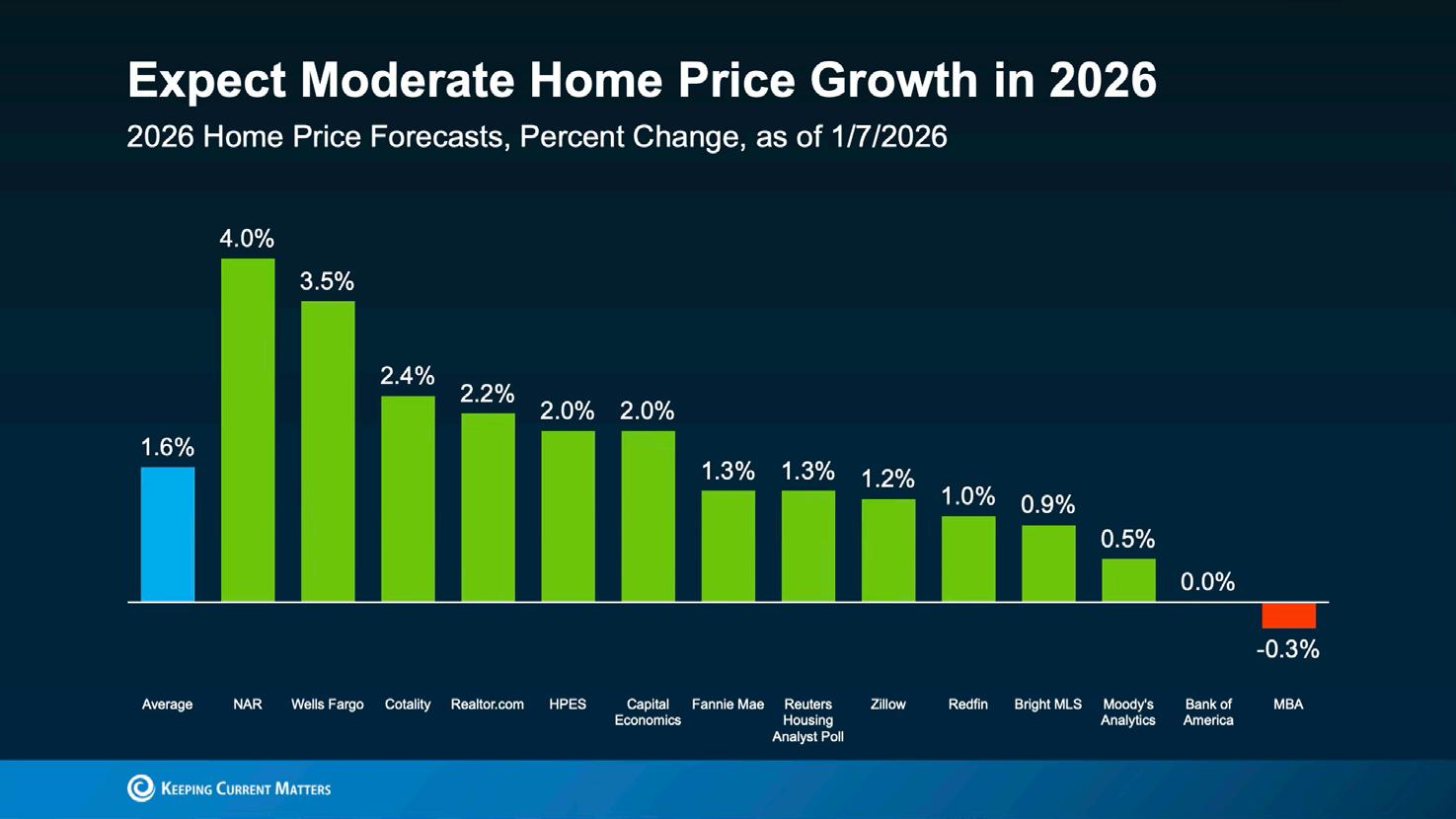 Expect Moderate Home Price Growth in 2026
2026 Home Price Forecasts, Percent Change, as of 1/7/2026

1.6%
4.0%
3.5%
2.4%
2.2%
2.0%
2.0%
1.3%
1.3%
1.2%
1.0%
0.9%
0.5%
0.0%
-0.3%

Average
NAR
Wells Fargo
Cotality
Realtor.com
HPES
Capital Economics
Fannie Mae
Reuters Housing Analyst Poll
Zillow
Redfin
Bright MLS
Moody's Analytics
Bank of America
MBA

Keeping Current Matters